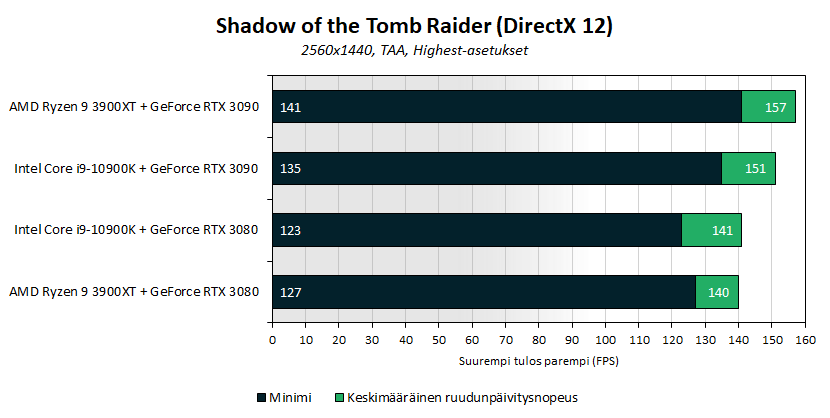 Shadow of the Tomb Raider (DirectX 12)
2560x1440, TAA, Highest-asetukset

AMD Ryzen 9 3900XT + GeForce RTX 3090
141
157

Intel Core i9-10900K + GeForce RTX 3090
135
151

Intel Core i9-10900K + GeForce RTX 3080
123
141

AMD Ryzen 9 3900XT + GeForce RTX 3080
127
140

0 10 20 30 40 50 60 70 80 90 100 110 120 130 140 150 160
Suurempi tulos parempi (FPS)

Minimi
Keskimääräinen ruudunpäivitysnopeus